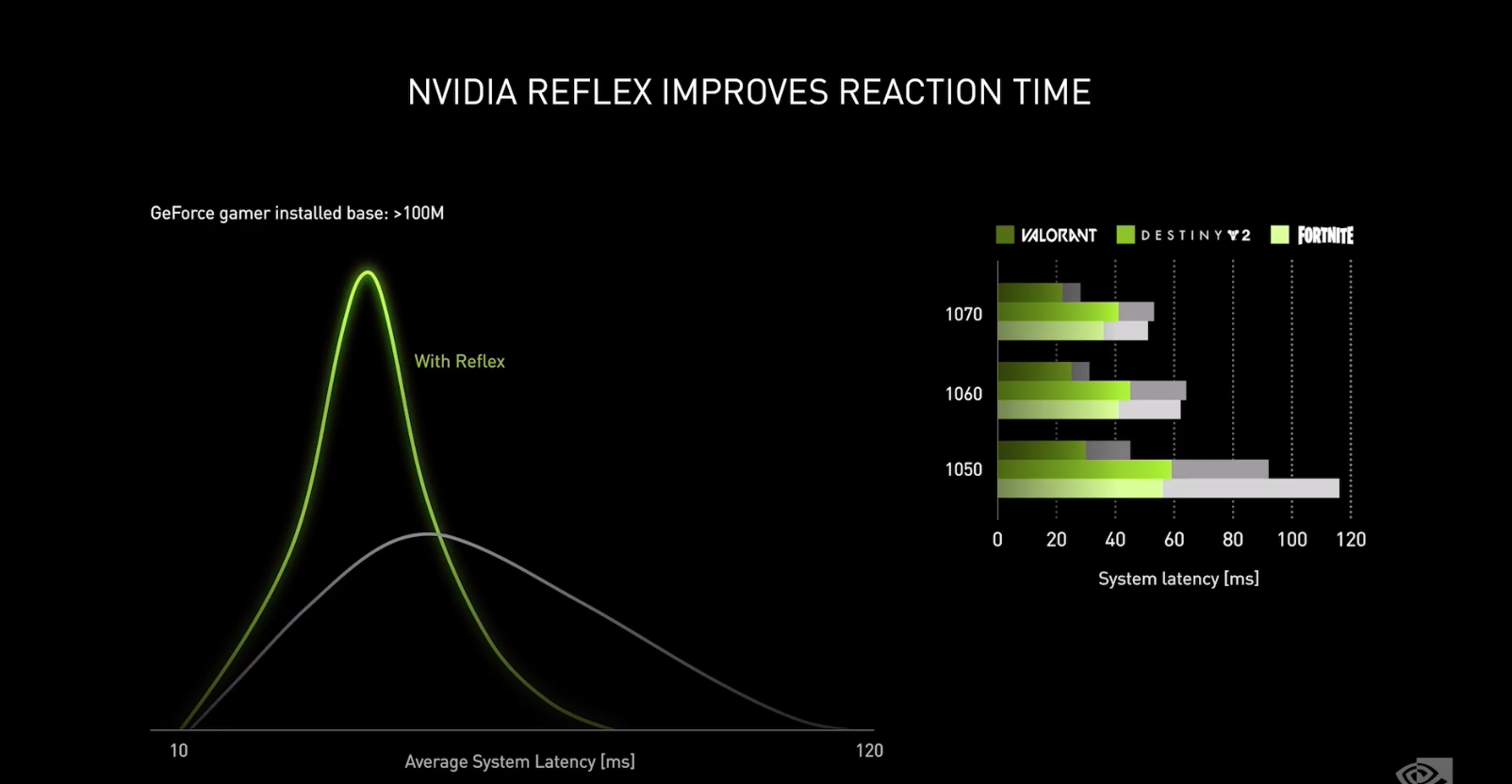 NVIDIA REFLEX IMPROVES REACTION TIME

GeForce gamer installed base: >100M

With Reflex

10

Average System Latency [ms]

120

VALORANT DESTINY 2 FORTNITE

1070

1060

1050

0 20 40 60 80 100 120

System latency [ms]